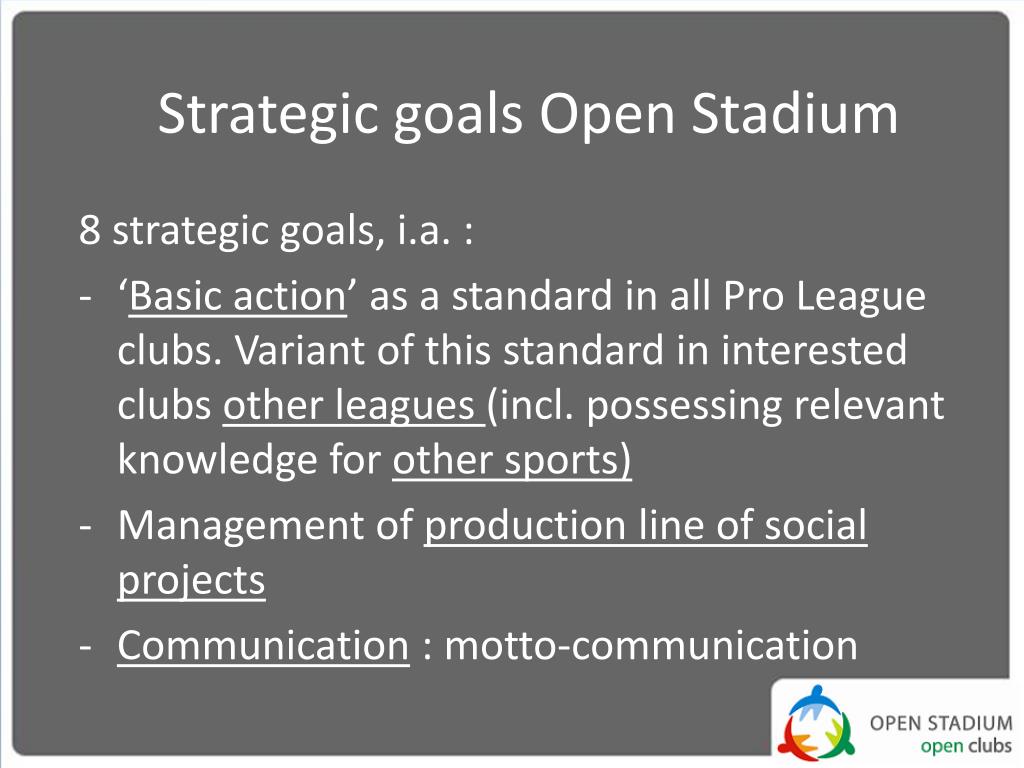 Strategic goals Open Stadium

8 strategic goals, i.a. :

- ‘Basic action’ as a standard in all Pro League clubs. Variant of this standard in interested clubs other leagues (incl. possessing relevant knowledge for other sports)
- Management of production line of social projects
- Communication : motto-communication

OPEN STADIUM
open clubs